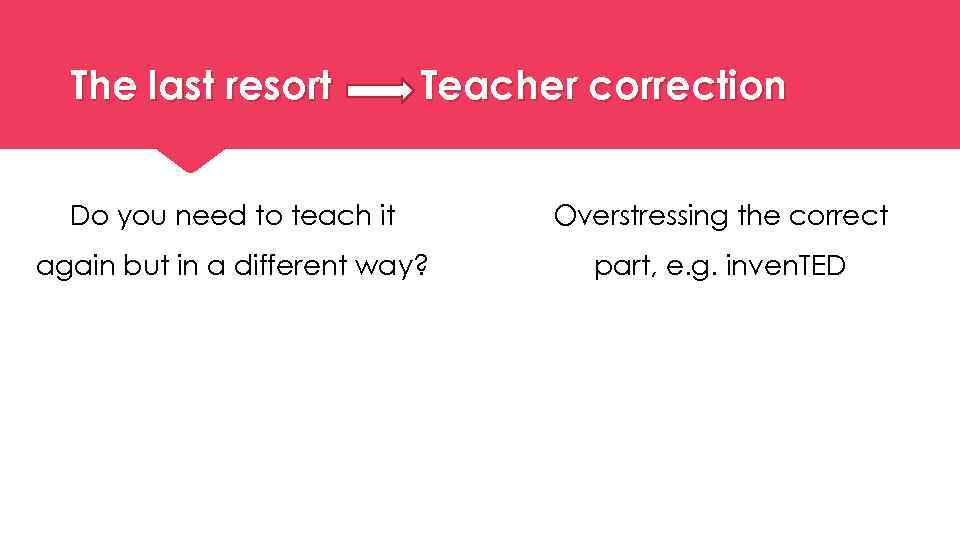 The last resort → Teacher correction

Do you need to teach it again but in a different way?

Overstressing the correct part, e.g. invenTED